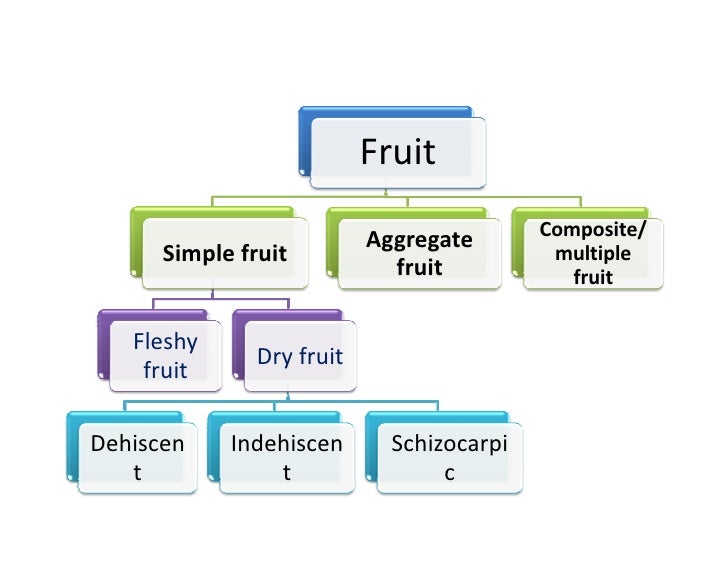 Fruit

Simple fruit

Aggregate fruit

Composite/ multiple fruit

Fleshy fruit

Dry fruit

Dehiscen t

Indehiscen t

Schizocarpi c